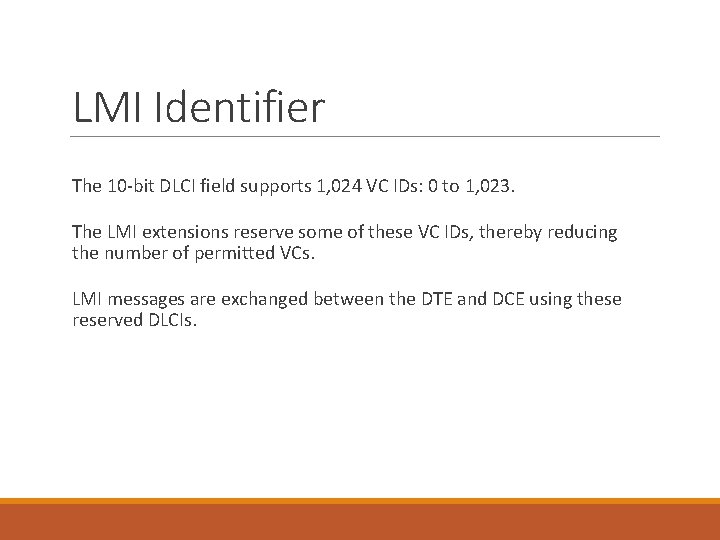 LMI Identifier

The 10-bit DLCI field supports 1,024 VC IDs: 0 to 1,023.

The LMI extensions reserve some of these VC IDs, thereby reducing the number of permitted VCs.

LMI messages are exchanged between the DTE and DCE using these reserved DLCIs.